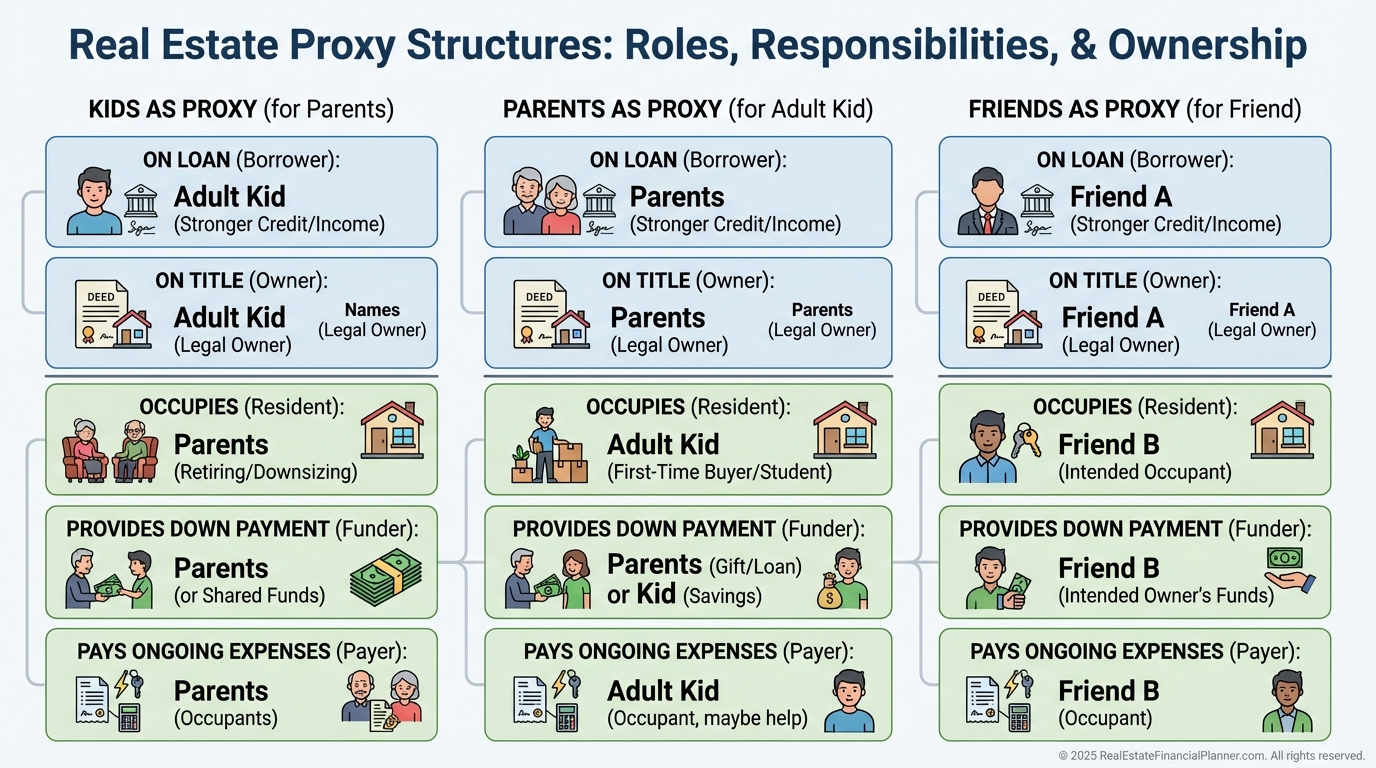 Real Estate Proxy Structures: Roles, Responsibilities, & Ownership

KIDS AS PROXY (for Parents)

ON LOAN (Borrower):
Adult Kid
(Stronger Credit/Income)

ON TITLE (Owner):
DEED
Adult Kid
(Legal Owner)
Names
(Legal Owner)

OCCUPIES (Resident):
Parents
(Retiring/Downsizing)

PROVIDES DOWN PAYMENT (Funder):
Parents
(or Shared Funds)

PAYS ONGOING EXPENSES (Payer):
Parents
(Occupants)

PARENTS AS PROXY (for Adult Kid)

ON LOAN (Borrower):
Parents
(Stronger Credit/Income)

ON TITLE (Owner):
DEED
Parents
(Legal Owner)
Parents
(Legal Owner)

OCCUPIES (Resident):
Adult Kid
(First-Time Buyer/Student)

PROVIDES DOWN PAYMENT (Funder):
Parents (Gift/Loan)
or Kid (Savings)

PAYS ONGOING EXPENSES (Payer):
Adult Kid
(Occupant, maybe help)

FRIENDS AS PROXY (for Friend)

ON LOAN (Borrower):
Friend A
(Stronger Credit/Income)

ON TITLE (Owner):
DEED
Friend A
(Legal Owner)
Friend A
(Legal Owner)

OCCUPIES (Resident):
Friend B
(Intended Occupant)

PROVIDES DOWN PAYMENT (Funder):
Friend B
(Intended Owner's Funds)

PAYS ONGOING EXPENSES (Payer):
Friend B
(Occupant)

© 2025 RealEstateFinancialPlanner.com. All rights reserved.